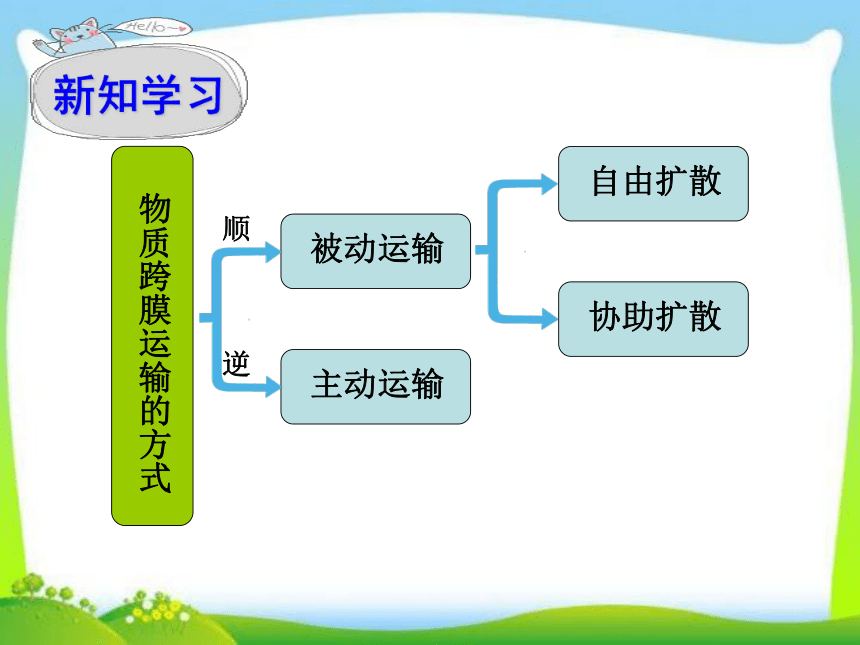 Hello~

新知学习

物质跨膜运输的方式

顺

被动运输

自由扩散

协助扩散

逆

主动运输